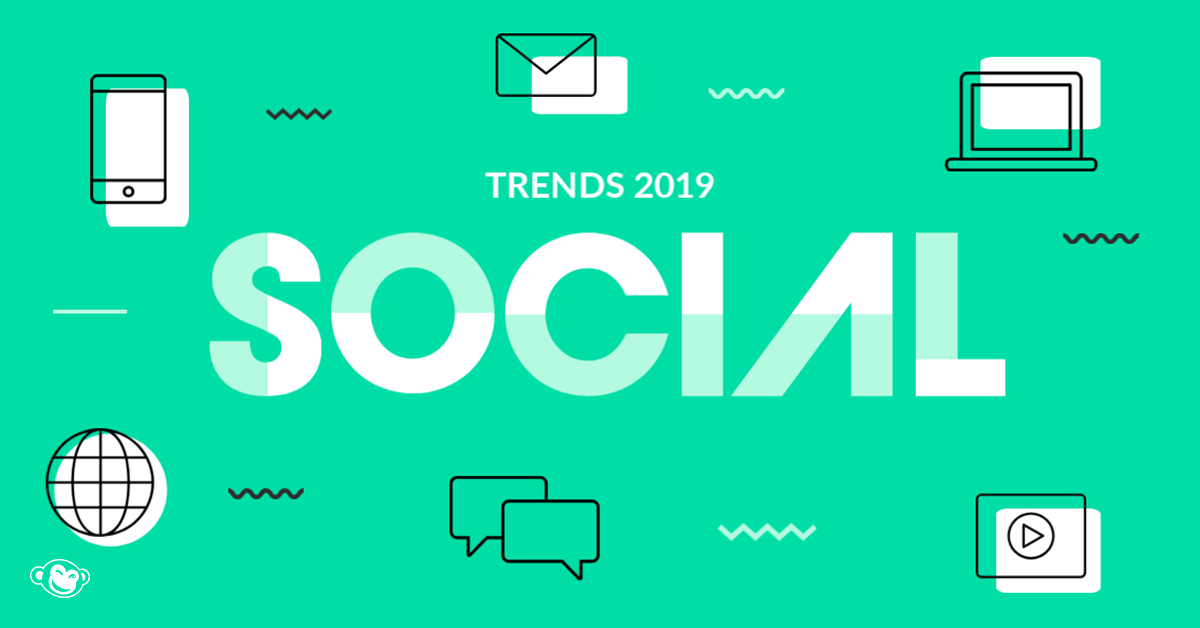 TRENDS 2019

SOCIAL